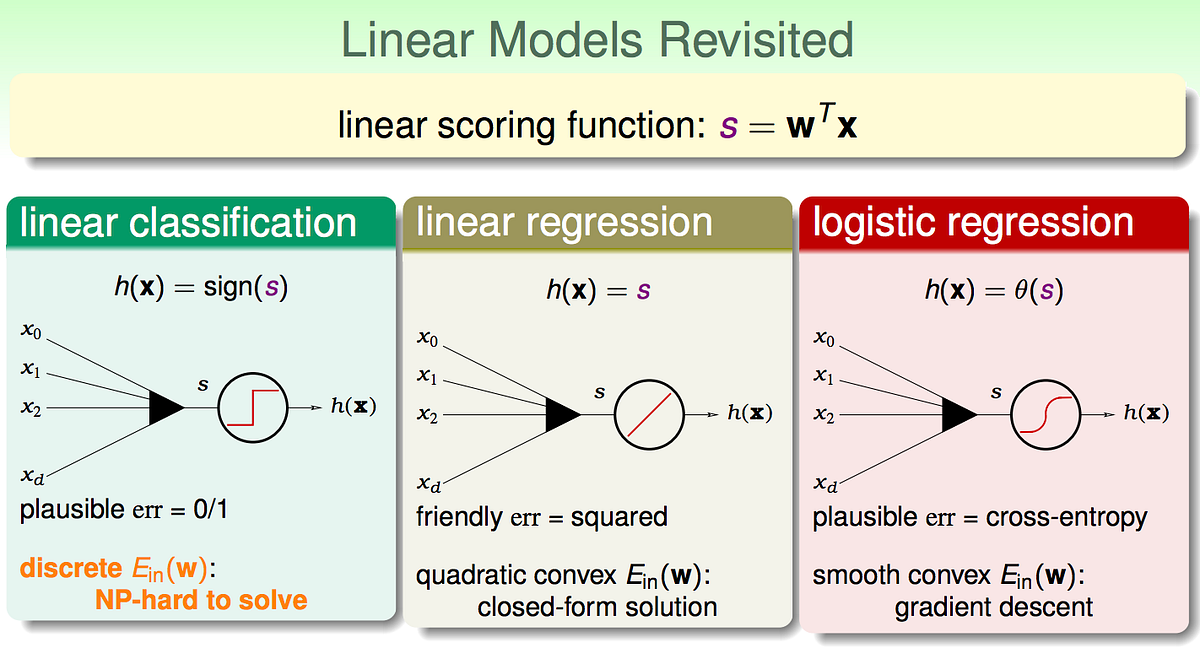 Linear Models Revisited

linear scoring function: $s = \mathbf{w}^T\mathbf{x}$

linear classification

$h(\mathbf{x}) = \text{sign}(s)$

$x_0$
$x_1$
$x_2$
$x_d$
$s$
$h(\mathbf{x})$

plausible err = 0/1

discrete $E_{\text{in}}(\mathbf{w})$: NP-hard to solve

linear regression

$h(\mathbf{x}) = s$

$x_0$
$x_1$
$x_2$
$x_d$
$s$
$h(\mathbf{x})$

friendly err = squared

quadratic convex $E_{\text{in}}(\mathbf{w})$: closed-form solution

logistic regression

$h(\mathbf{x}) = \theta(s)$

$x_0$
$x_1$
$x_2$
$x_d$
$s$
$h(\mathbf{x})$

plausible err = cross-entropy

smooth convex $E_{\text{in}}(\mathbf{w})$: gradient descent